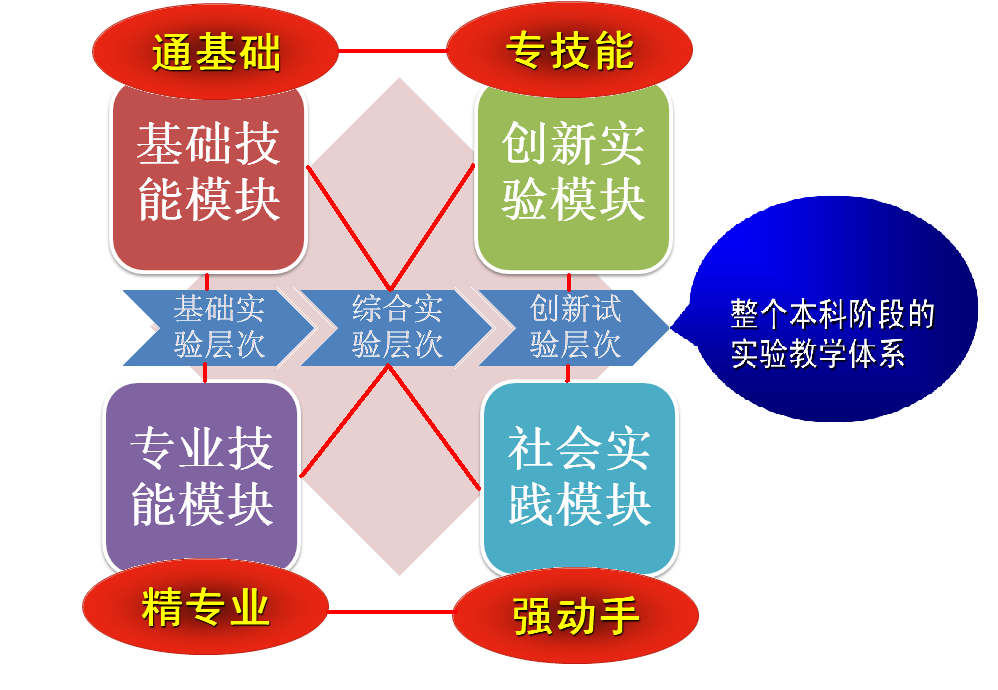 通基础

专技能

基础技能模块

创新实验模块

基础实验层次

综合实验层次

创新试验层次

整个本科阶段的实验教学体系

专业技能模块

社会实践模块

精专业

强动手